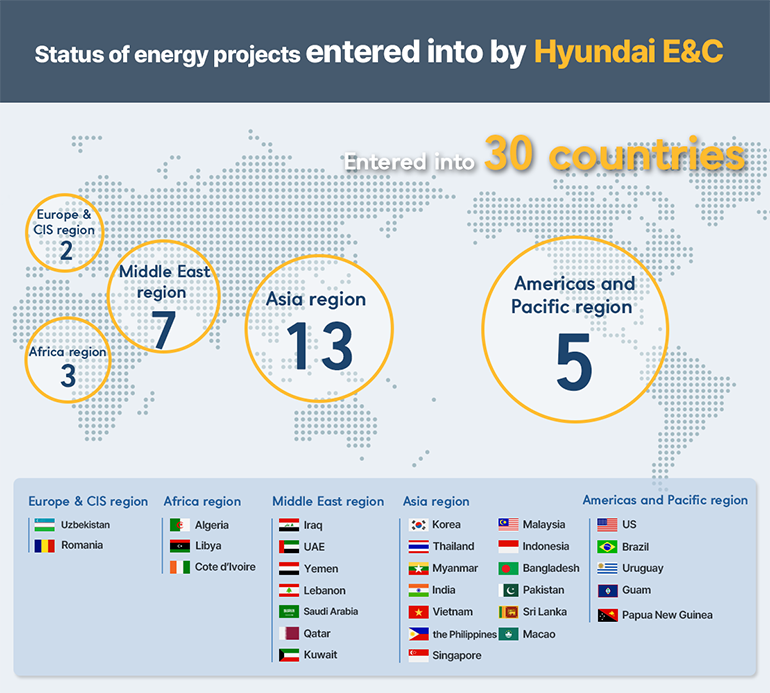 Status of energy projects entered into by Hyundai E&C

Entered into 30 countries

Europe & CIS region 2

Middle East region 7

Africa region 3

Asia region 13

Americas and Pacific region 5

Europe & CIS region
Uzbekistan
Romania

Africa region
Algeria
Libya
Cote d'Ivoire

Middle East region
Iraq
UAE
Yemen
Lebanon
Saudi Arabia
Qatar
Kuwait

Asia region
Korea
Thailand
Myanmar
India
Vietnam
the Philippines
Singapore
Malaysia
Indonesia
Bangladesh
Pakistan
Sri Lanka
Macao

Americas and Pacific region
US
Brazil
Uruguay
Guam
Papua New Guinea